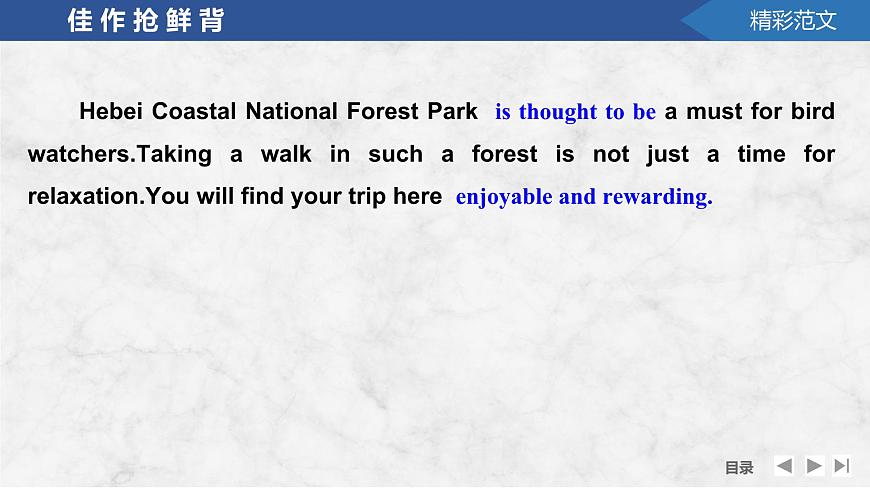 佳作抢鲜背

精彩范文

Hebei Coastal National Forest Park is thought to be a must for bird watchers.Taking a walk in such a forest is not just a time for relaxation.You will find your trip here enjoyable and rewarding.

目录